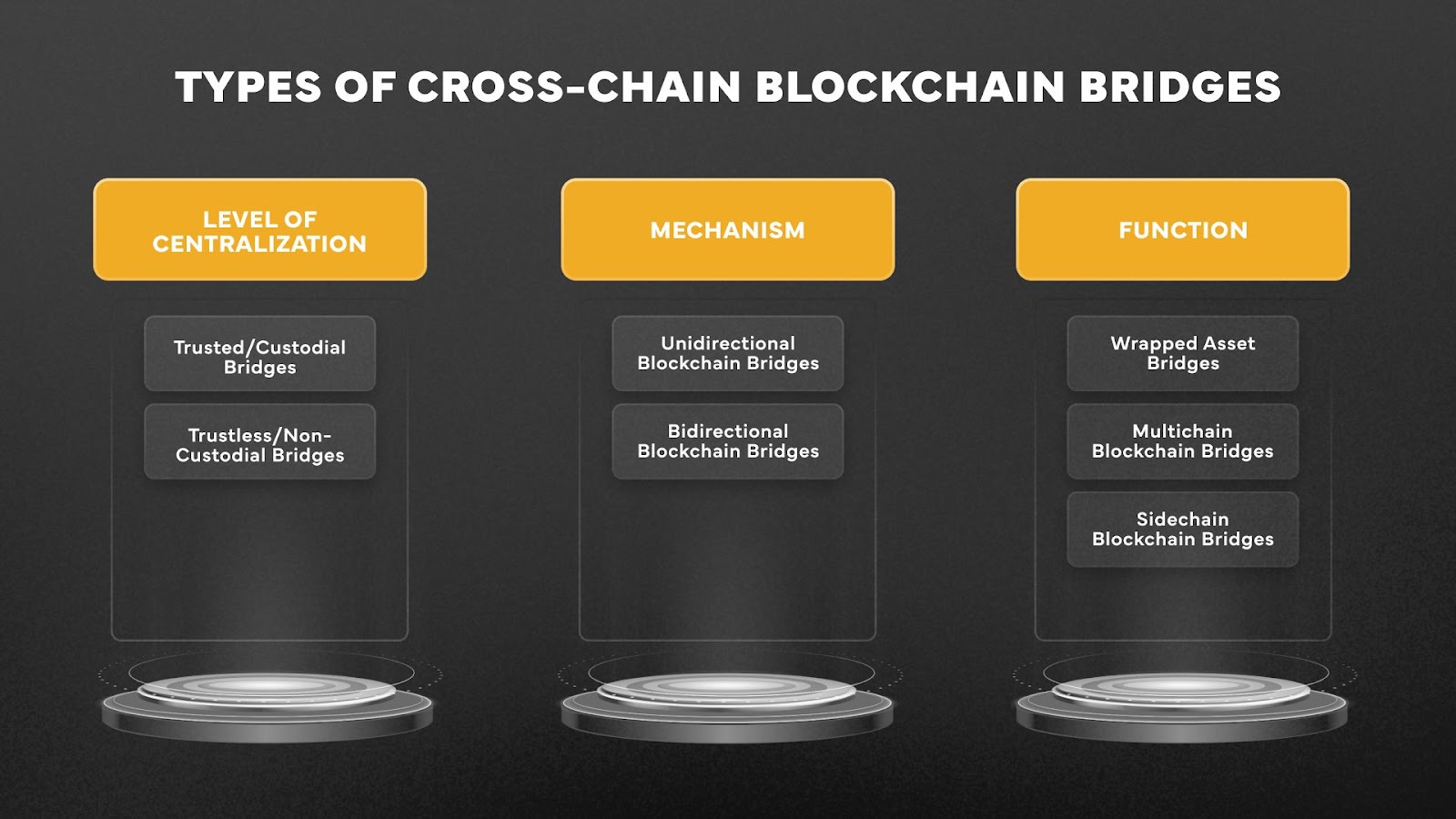 TYPES OF CROSS-CHAIN BLOCKCHAIN BRIDGES

LEVEL OF CENTRALIZATION

Trusted/Custodial Bridges

Trustless/Non-Custodial Bridges

MECHANISM

Unidirectional Blockchain Bridges

Bidirectional Blockchain Bridges

FUNCTION

Wrapped Asset Bridges

Multichain Blockchain Bridges

Sidechain Blockchain Bridges